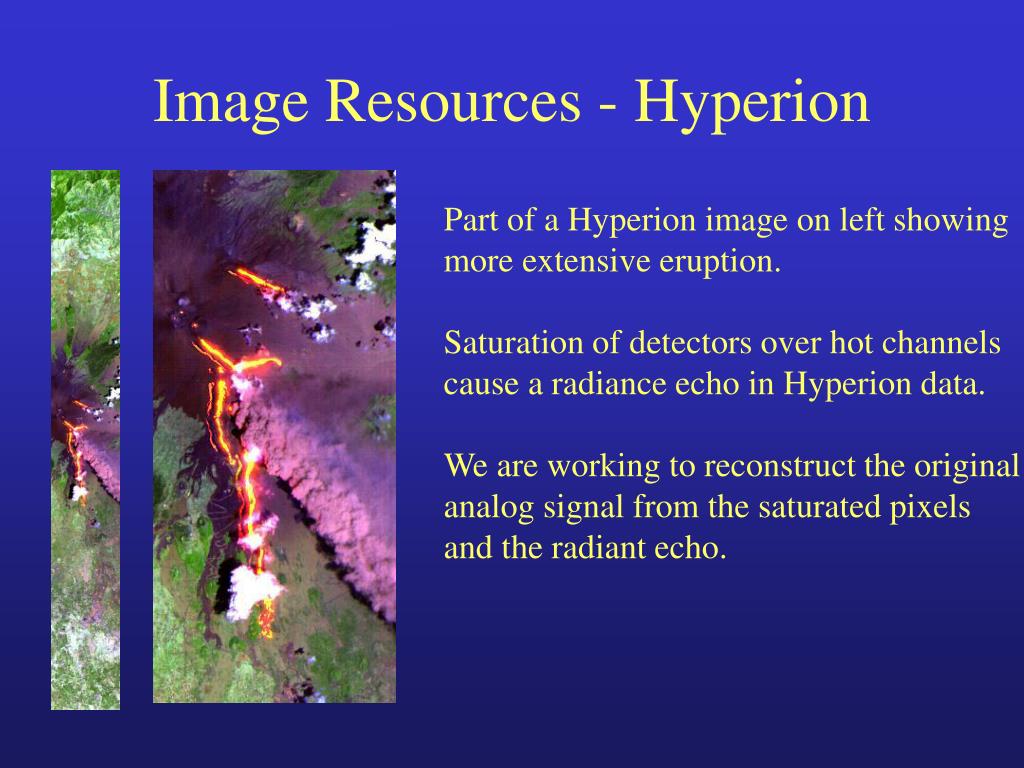 Image Resources - Hyperion

Part of a Hyperion image on left showing more extensive eruption.

Saturation of detectors over hot channels cause a radiance echo in Hyperion data.

We are working to reconstruct the original analog signal from the saturated pixels and the radiant echo.